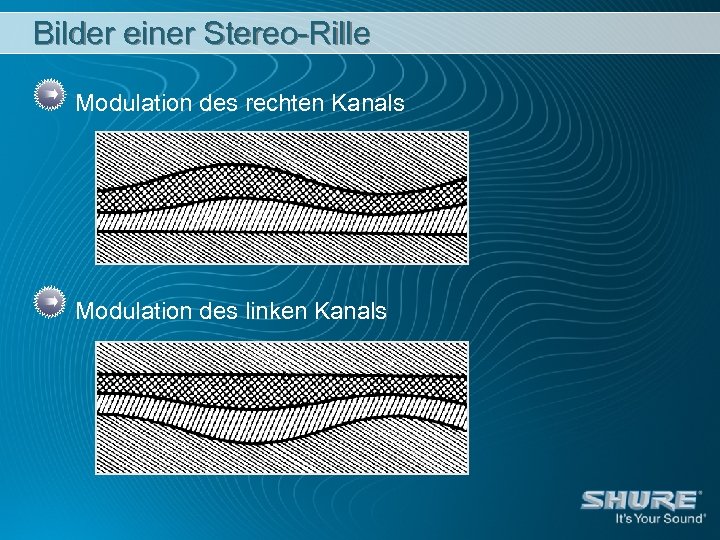 Bilder einer Stereo-Rille

Modulation des rechten Kanals

Modulation des linken Kanals

SHURE®
It's Your Sound®